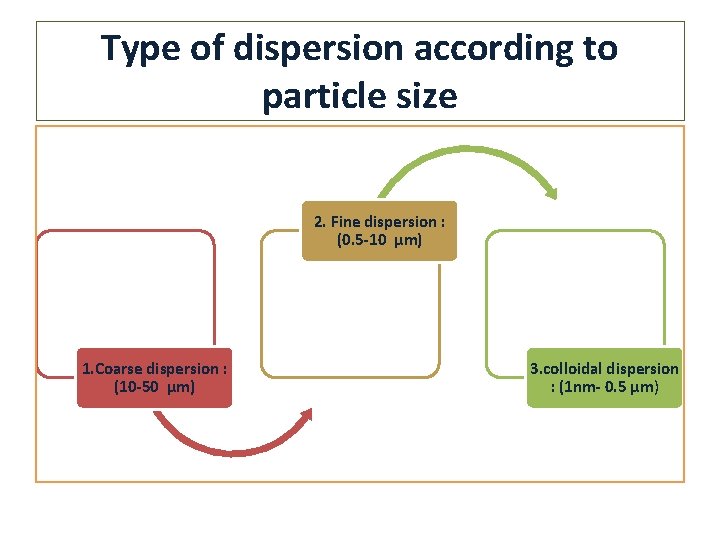 Type of dispersion according to particle size

1.Coarse dispersion : (10-50 μm)

2. Fine dispersion : (0.5-10 μm)

3.colloidal dispersion : (1nm- 0.5 μm)